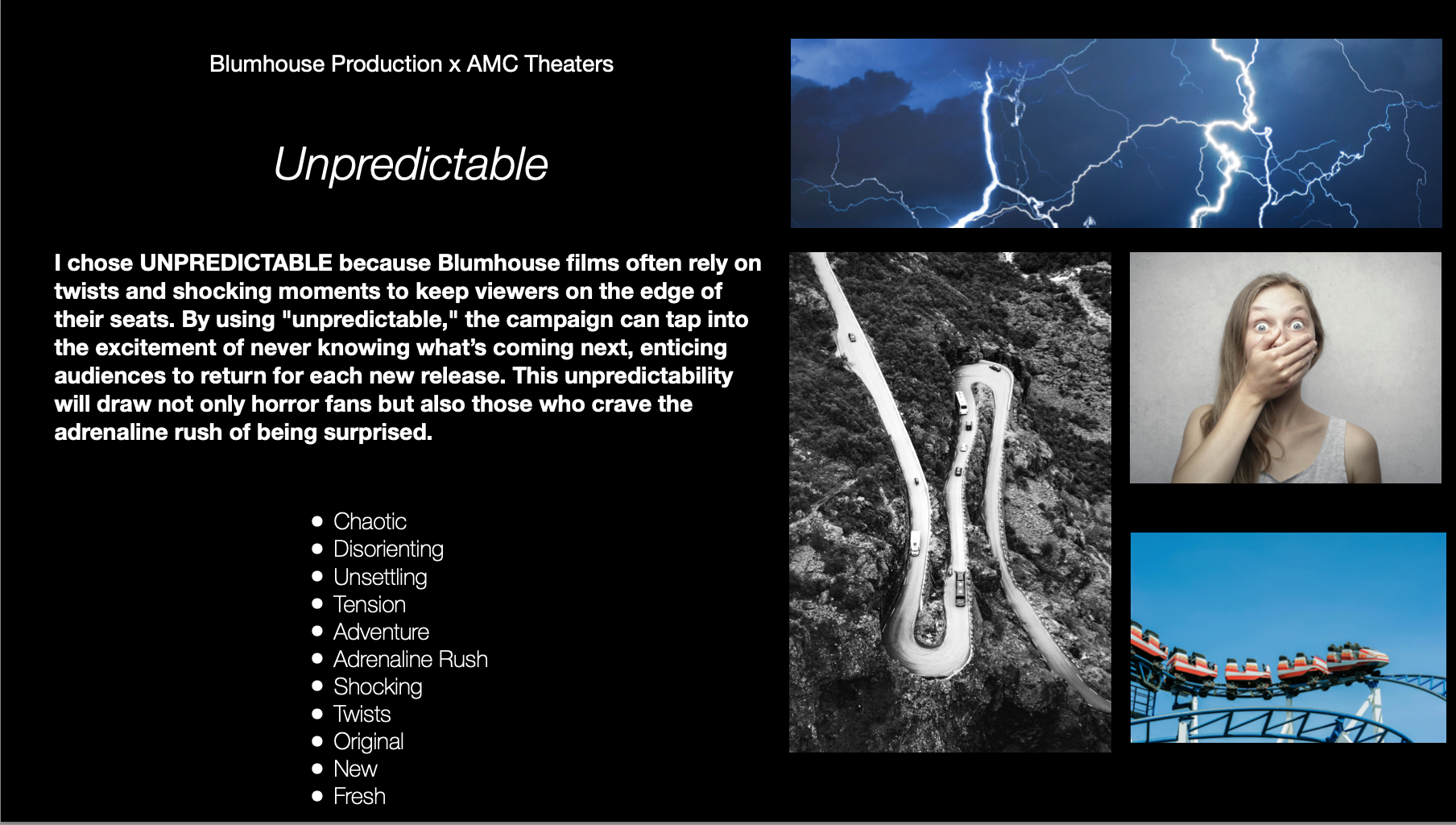 Blumhouse Production x AMC Theaters

Unpredictable

I chose UNPREDICTABLE because Blumhouse films often rely on twists and shocking moments to keep viewers on the edge of their seats. By using "unpredictable," the campaign can tap into the excitement of never knowing what's coming next, enticing audiences to return for each new release. This unpredictability will draw not only horror fans but also those who crave the adrenaline rush of being surprised.

- Chaotic
- Disorienting
- Unsettling
- Tension
- Adventure
- Adrenaline Rush
- Shocking
- Twists
- Original
- New
- Fresh